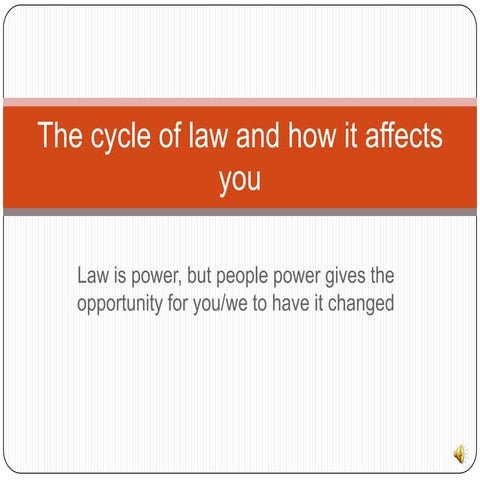 The cycle of law and how it affects you

Law is power, but people power gives the opportunity for you/we to have it changed